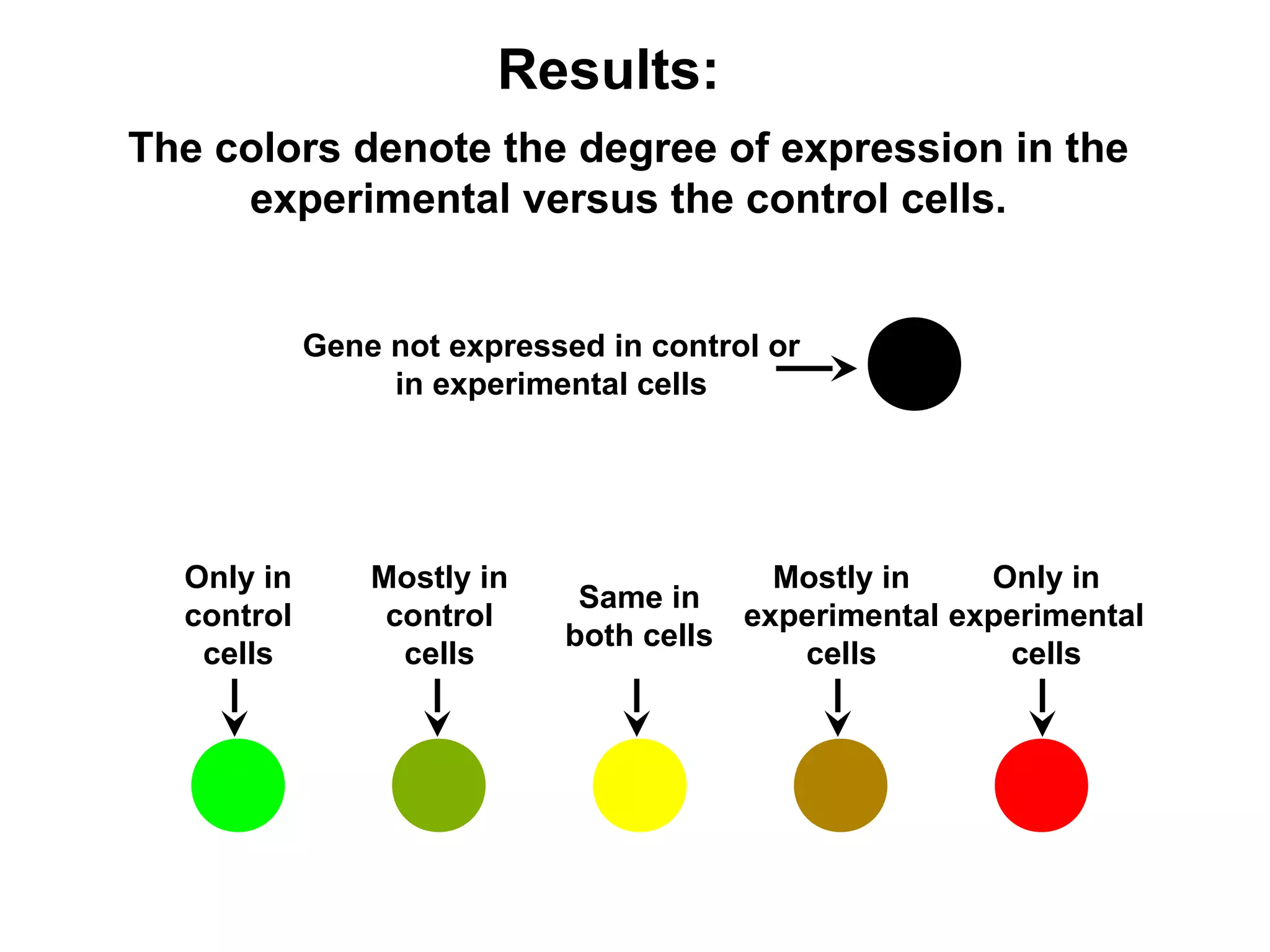 Results:

The colors denote the degree of expression in the experimental versus the control cells.

Gene not expressed in control or in experimental cells

Only in control cells

Mostly in control cells

Same in both cells

Mostly in experimental cells

Only in experimental cells